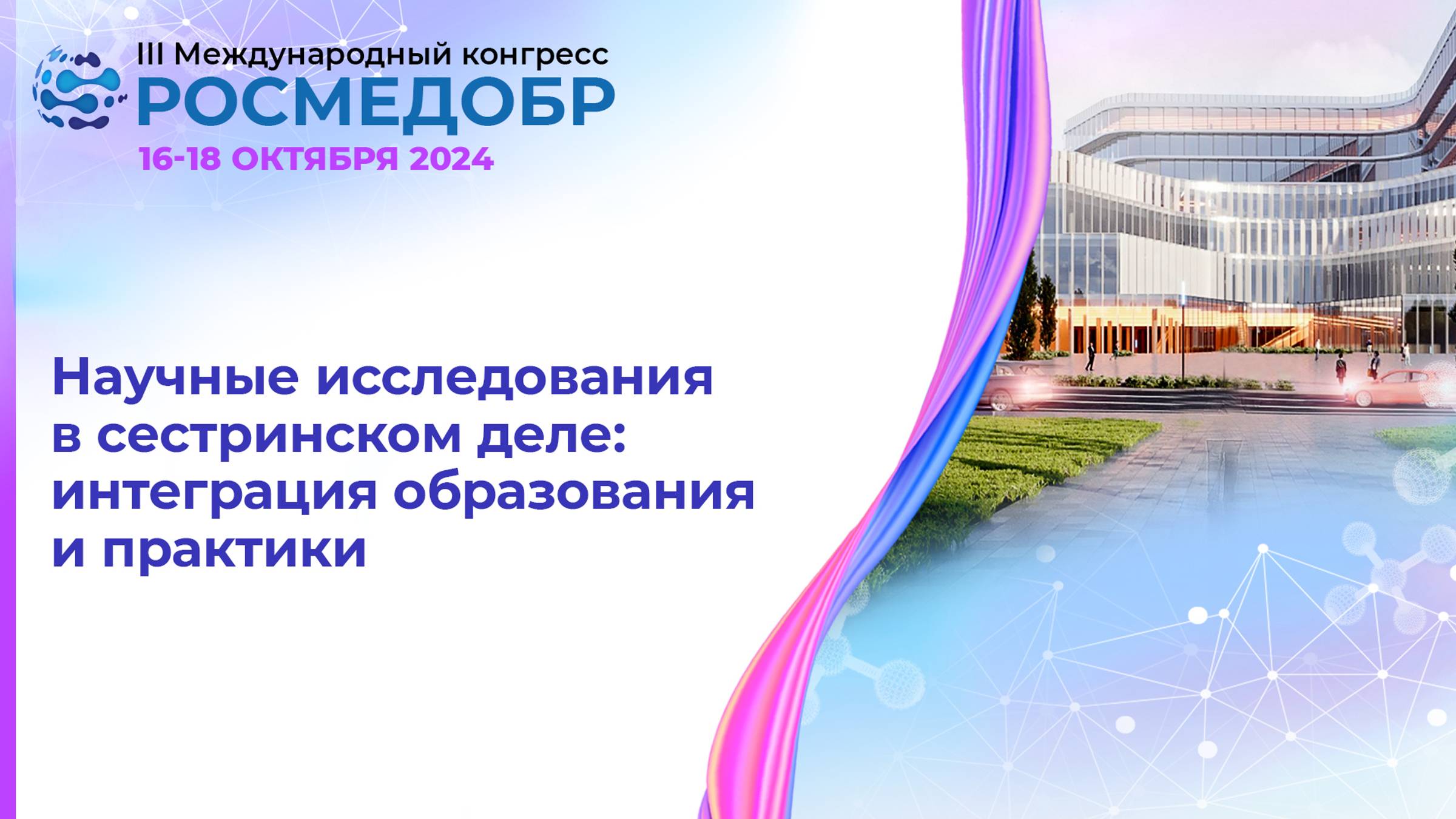 III Международный конгресс
РОСМЕДОБР
16-18 ОКТЯБРЯ 2024

Научные исследования в сестринском деле: интеграция образования и практики